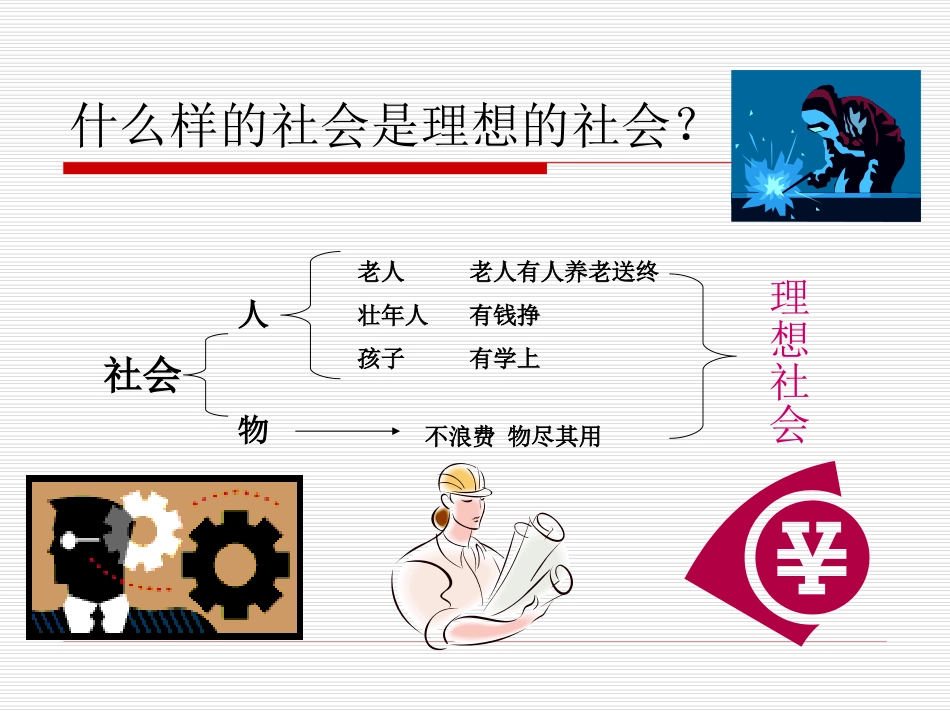 什么样的社会是理想的社会？

社会

人

老人　　老人有人养老送终

壮年人　有钱挣

孩子　　有学上

物　不浪费 物尽其用

理想社会

¥